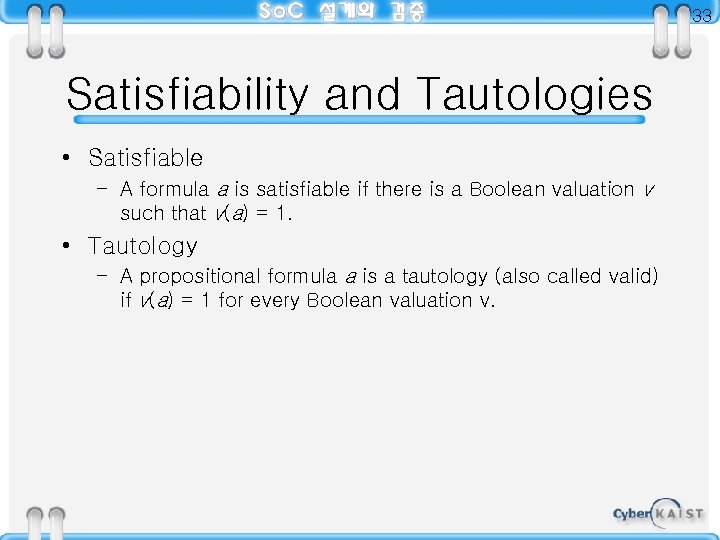 SoC 설계와 검증

33

Satisfiability and Tautologies

• Satisfiable
– A formula $a$ is satisfiable if there is a Boolean valuation $v$ such that $v(a) = 1$.

• Tautology
– A propositional formula $a$ is a tautology (also called valid) if $v(a) = 1$ for every Boolean valuation v.

Cyber KAIST